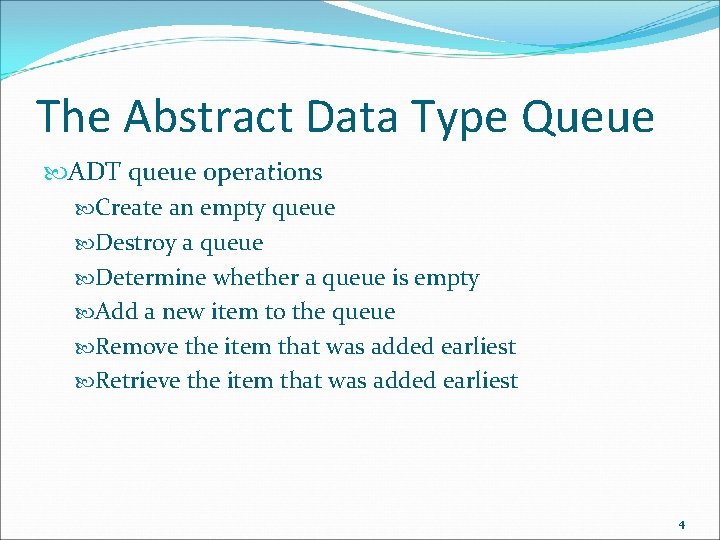 The Abstract Data Type Queue

ADT queue operations

Create an empty queue

Destroy a queue

Determine whether a queue is empty

Add a new item to the queue

Remove the item that was added earliest

Retrieve the item that was added earliest

4